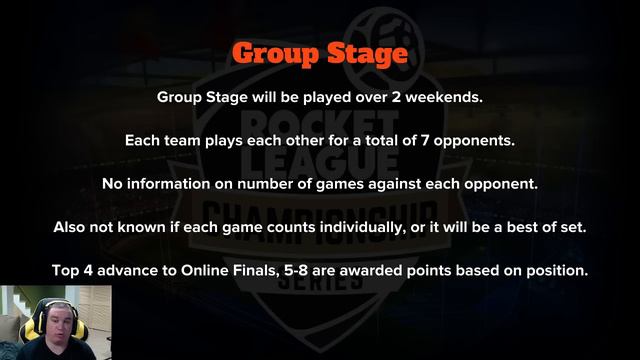 Group Stage

Group Stage will be played over 2 weekends.

Each team plays each other for a total of 7 opponents.

No information on number of games against each opponent.

Also not known if each game counts individually, or it will be a best of set.

Top 4 advance to Online Finals, 5-8 are awarded points based on position.

ROCKET LEAGUE CHAMPIONSHIP SERIES